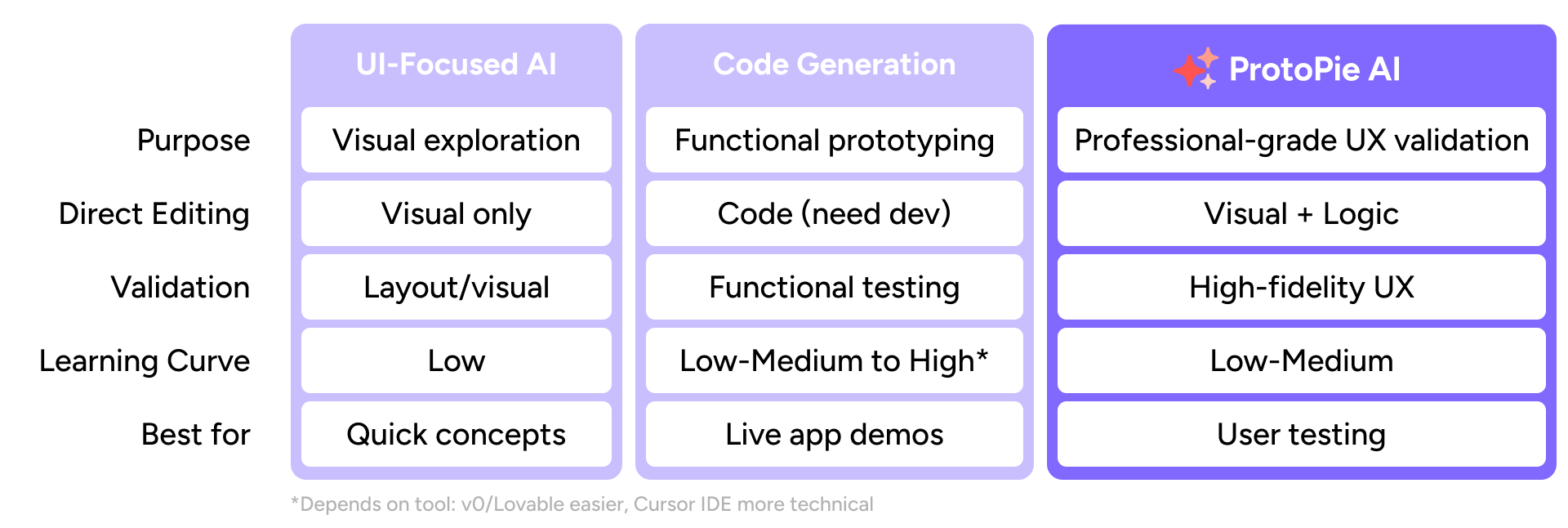 | | UI-Focused AI | Code Generation | ProtoPie AI |
|---|---|---|---|
| Purpose | Visual exploration | Functional prototyping | Professional-grade UX validation |
| Direct Editing | Visual only | Code (need dev) | Visual + Logic |
| Validation | Layout/visual | Functional testing | High-fidelity UX |
| Learning Curve | Low | Low-Medium to High* | Low-Medium |
| Best for | Quick concepts | Live app demos | User testing |

*Depends on tool: v0/Lovable easier, Cursor IDE more technical